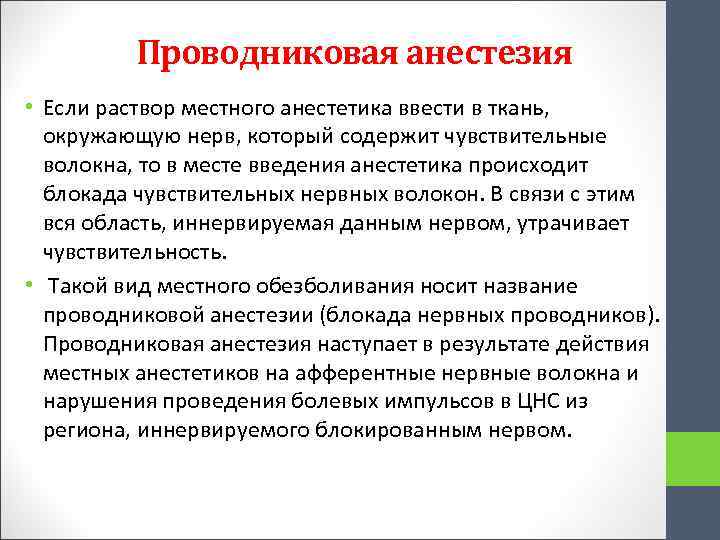 Проводниковая анестезия

• Если раствор местного анестетика ввести в ткань, окружающую нерв, который содержит чувствительные волокна, то в месте введения анестетика происходит блокада чувствительных нервных волокон. В связи с этим вся область, иннервируемая данным нервом, утрачивает чувствительность.

• Такой вид местного обезболивания носит название проводниковой анестезии (блокада нервных проводников). Проводниковая анестезия наступает в результате действия местных анестетиков на афферентные нервные волокна и нарушения проведения болевых импульсов в ЦНС из региона, иннервируемого блокированным нервом.